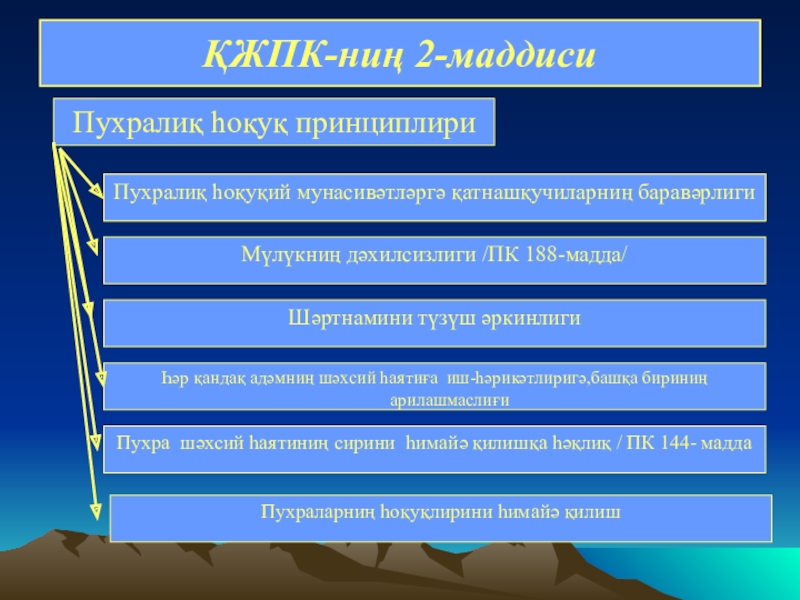 ҚЖПК-ниң 2-маддиси

Пухралиқ һоқуқ принциплири

Пухралиқ һоқуқий мунасивәтләргә қатнашқучиларниң баравәрлиги

Мүлүкниң дәхилсизлиги /ПК 188-мадда/

Шәртнамини түзүш әркинлиги

Һәр қандақ адәмниң шәхсий һаятиға иш-һәрикәтлиригә,башқа бириниң арилашмаслиғи

Пухра шәхсий һаятиниң сирини һимайә қилишқа һәқлиқ / ПК 144- мадда

Пухраларниң һоқуқлирини һимайә қилиш